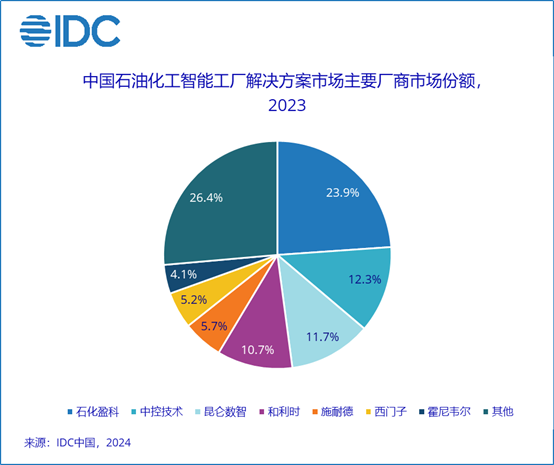 IDC

中国石油化工智能工厂解决方案市场主要厂商市场份额，2023

23.9%
12.3%
11.7%
10.7%
5.7%
5.2%
4.1%
26.4%

石化盈科 中控技术 昆仑数智 和利时 施耐德 西门子 霍尼韦尔 其他

来源：IDC中国，2024